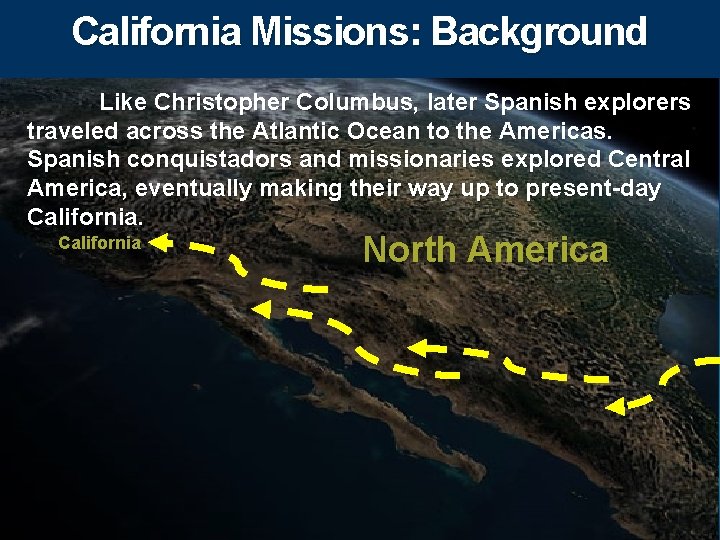 California Missions: Background

Like Christopher Columbus, later Spanish explorers traveled across the Atlantic Ocean to the Americas. Spanish conquistadors and missionaries explored Central America, eventually making their way up to present-day California.

California

North America